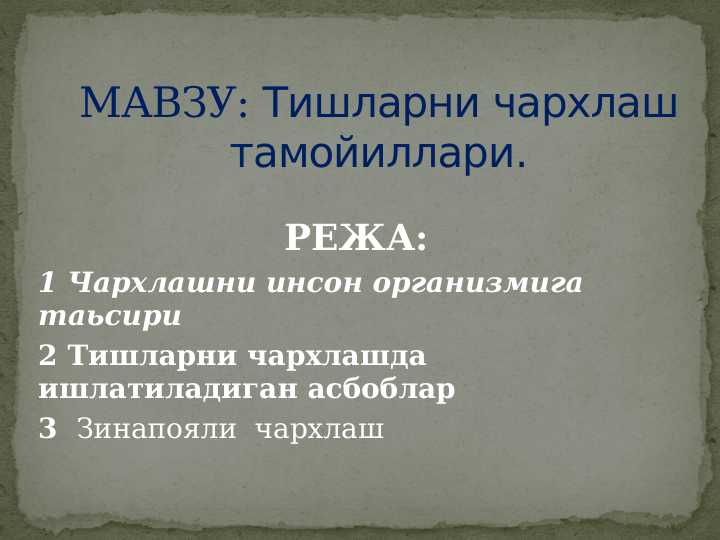 МАВЗУ: Тишларни чархлаш тамойиллари.

РЕЖА:

1 Чархлашни инсон организмига таьсири

2 Тишларни чархлашда ишлатиладиган асбоблар

3 Зинапояли чархлаш